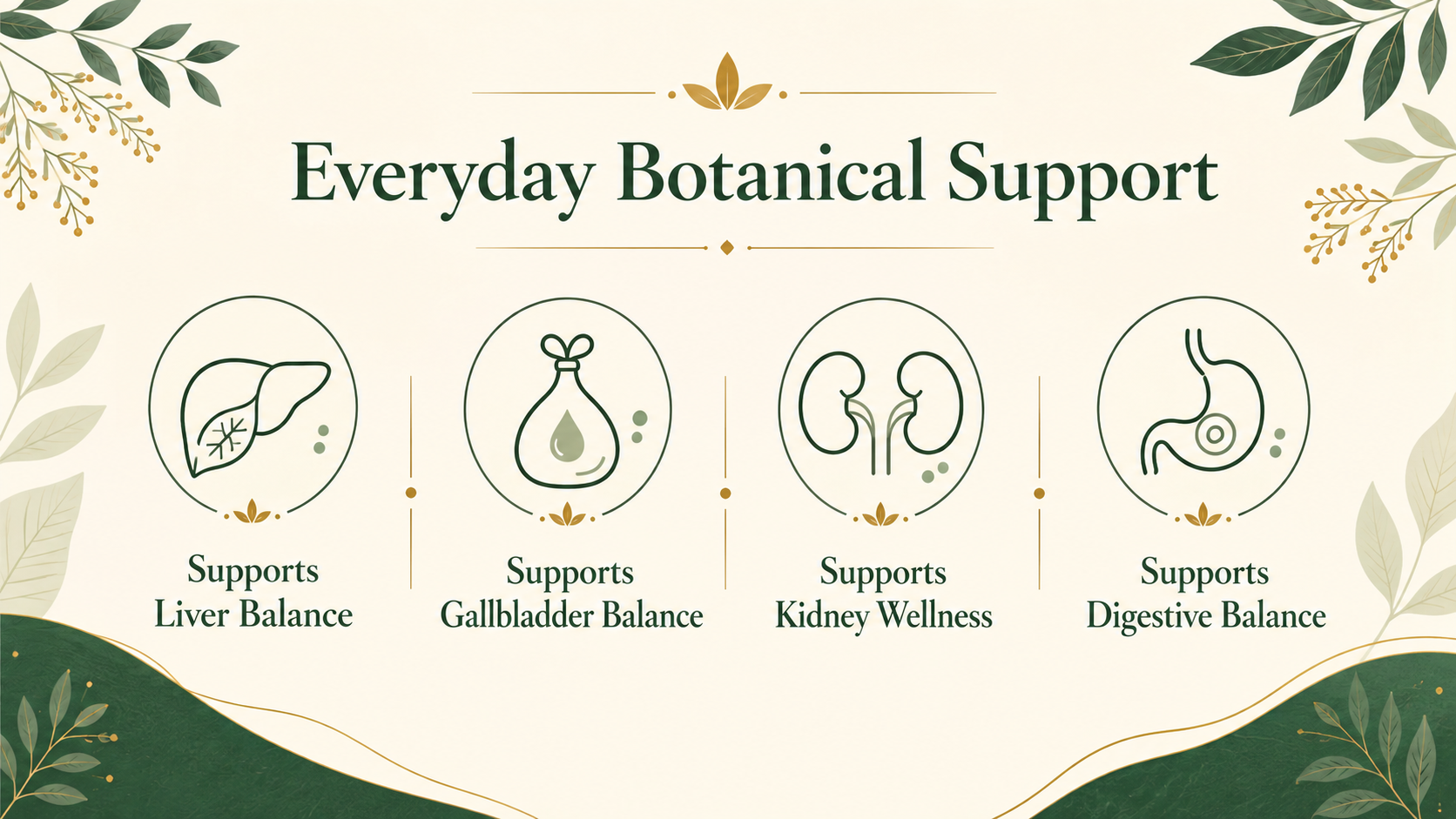 Everyday Botanical Support

Supports Liver Balance

Supports Gallbladder Balance

Supports Kidney Wellness

Supports Digestive Balance